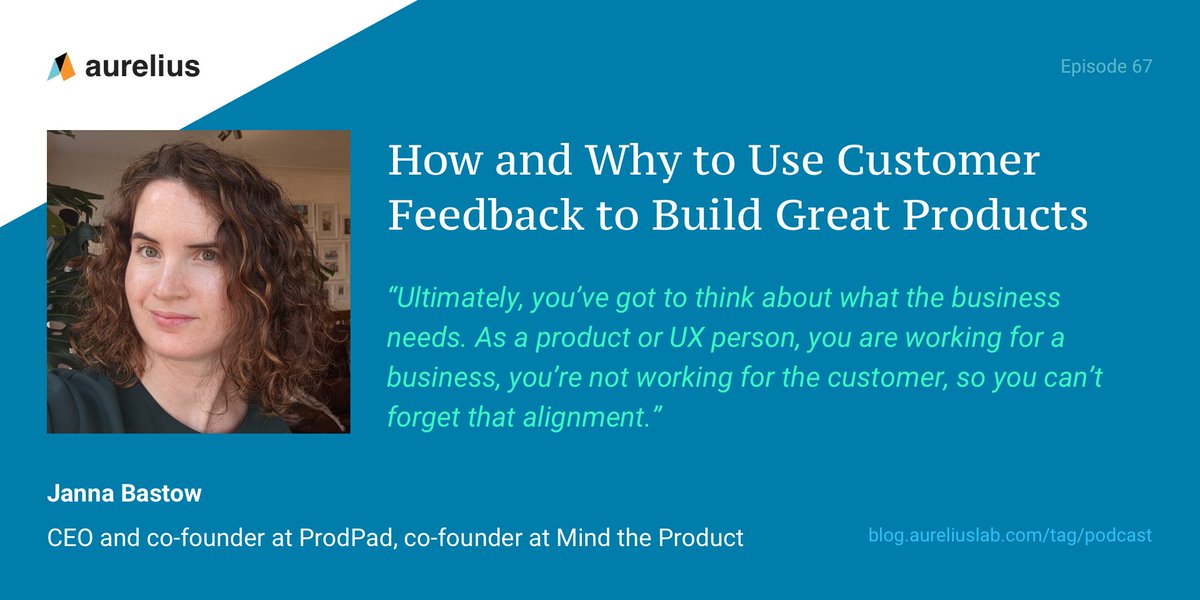 aurelius

Episode 67

How and Why to Use Customer Feedback to Build Great Products

“Ultimately, you’ve got to think about what the business needs. As a product or UX person, you are working for a business, you’re not working for the customer, so you can’t forget that alignment.”

Janna Bastow

CEO and co-founder at ProdPad, co-founder at Mind the Product

blog.aureliuslab.com/tag/podcast